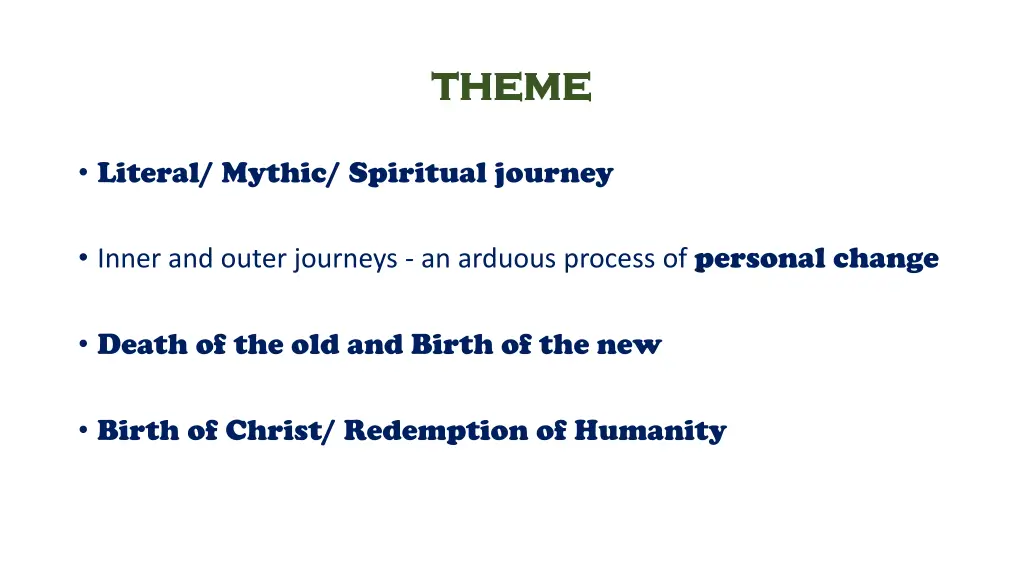 THEME

• Literal/ Mythic/ Spiritual journey

• Inner and outer journeys - an arduous process of personal change

• Death of the old and Birth of the new

• Birth of Christ/ Redemption of Humanity